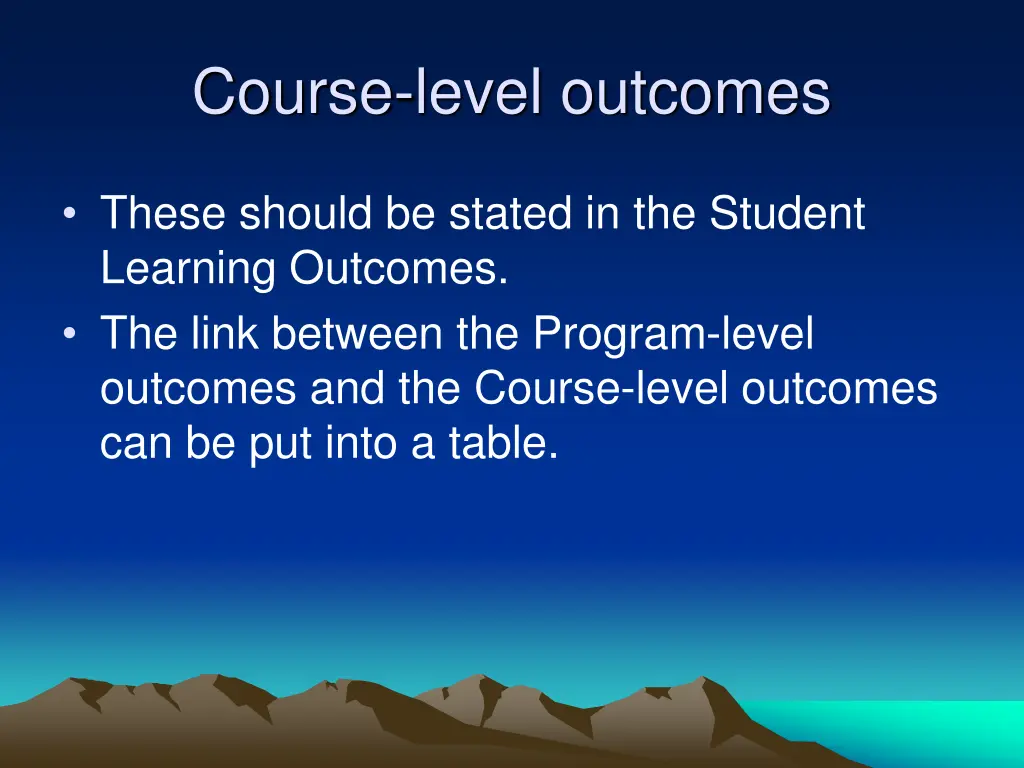 Course-level outcomes

• These should be stated in the Student Learning Outcomes.
• The link between the Program-level outcomes and the Course-level outcomes can be put into a table.